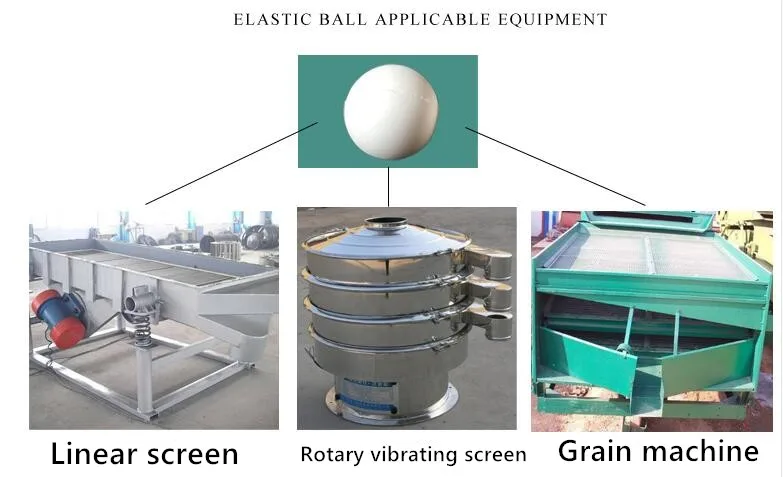 ELASTIC BALL APPLICABLE EQUIPMENT

Linear screen

Rotary vibrating screen

Grain machine